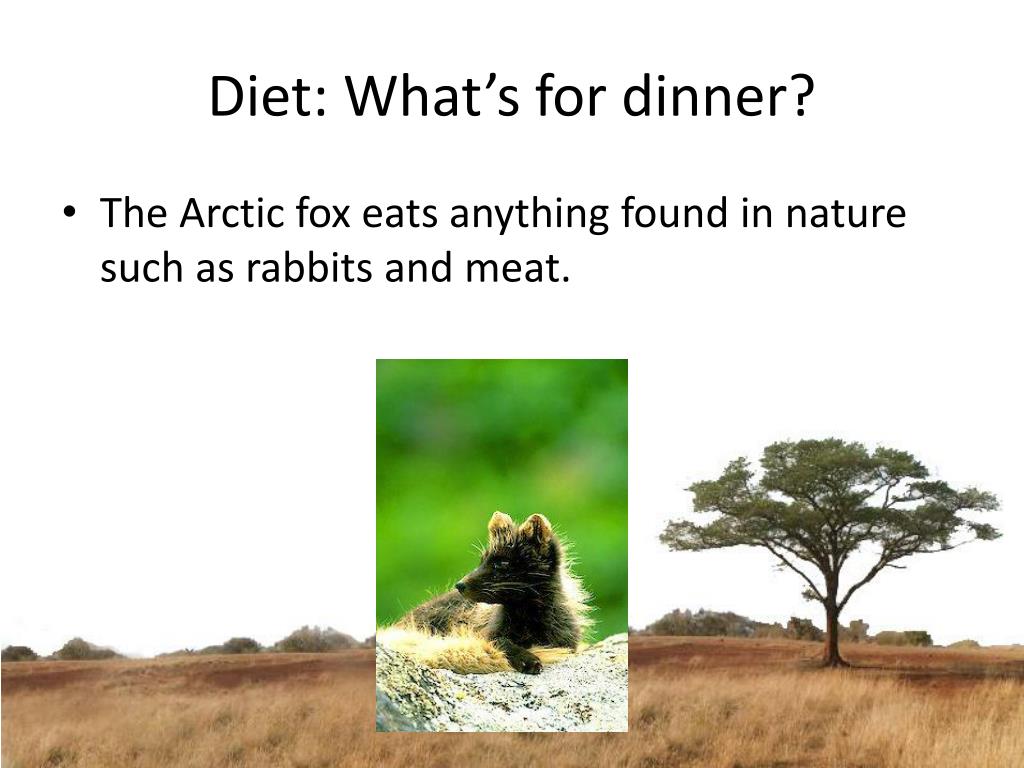 Diet: What’s for dinner?

• The Arctic fox eats anything found in nature such as rabbits and meat.